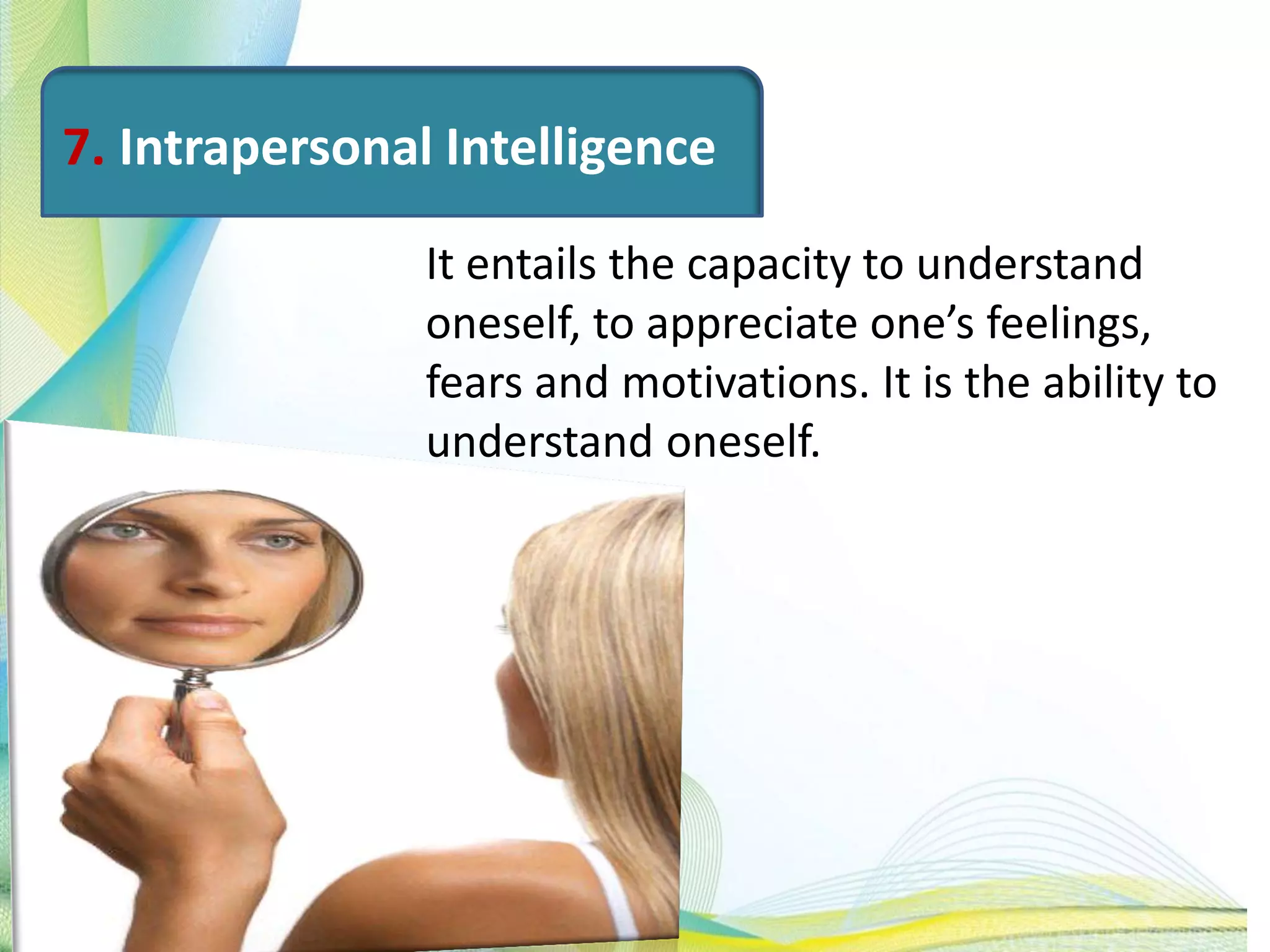 7. Intrapersonal Intelligence

It entails the capacity to understand oneself, to appreciate one’s feelings, fears and motivations. It is the ability to understand oneself.